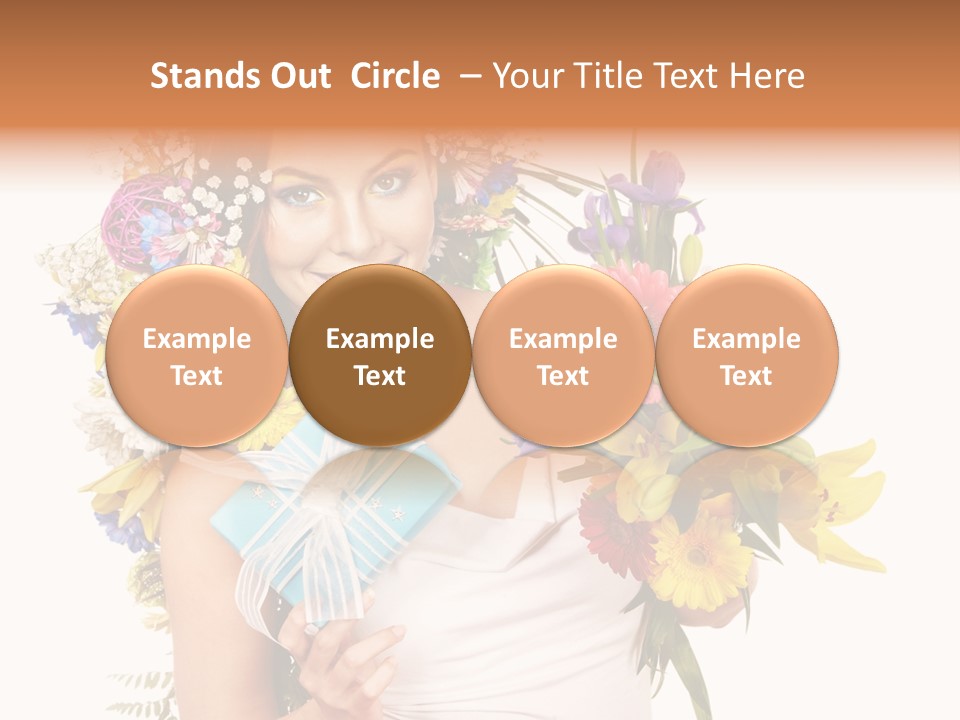 Stands Out Circle – Your Title Text Here

Example Text

Example Text

Example Text

Example Text